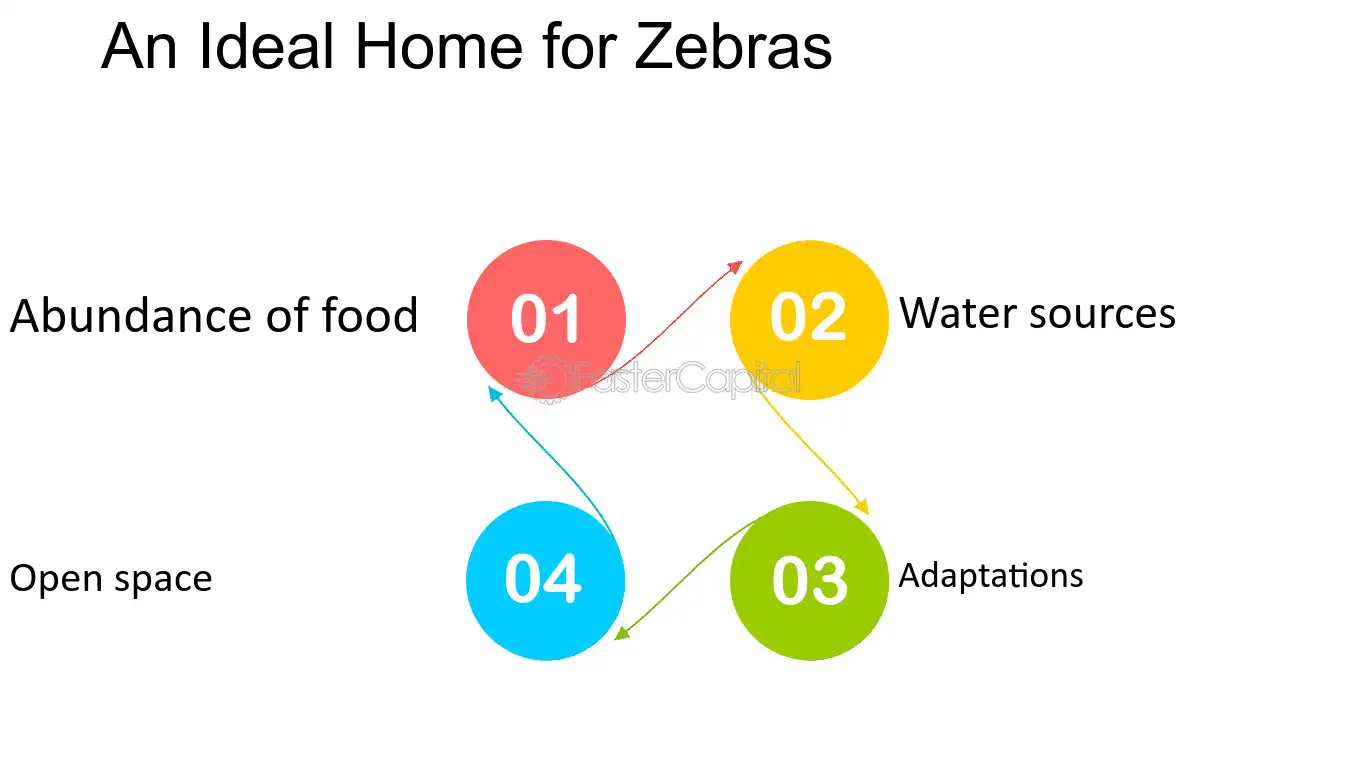 An Ideal Home for Zebras

Abundance of food

01

02

Water sources

Open space

04

03

Adaptations

FasterCapital